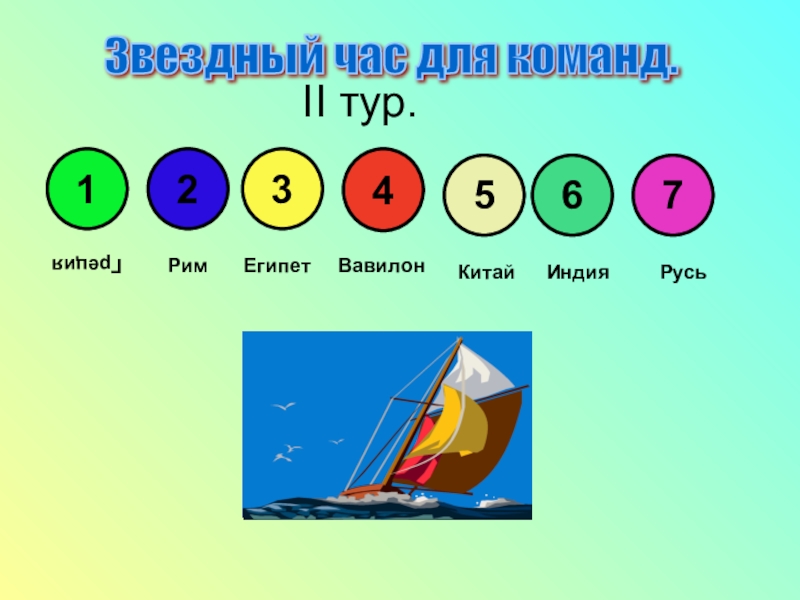 Звездный час для команд.

II тур.

1 2 3 4 5 6 7

Греция Рим Египет Вавилон Китай Индия Русь